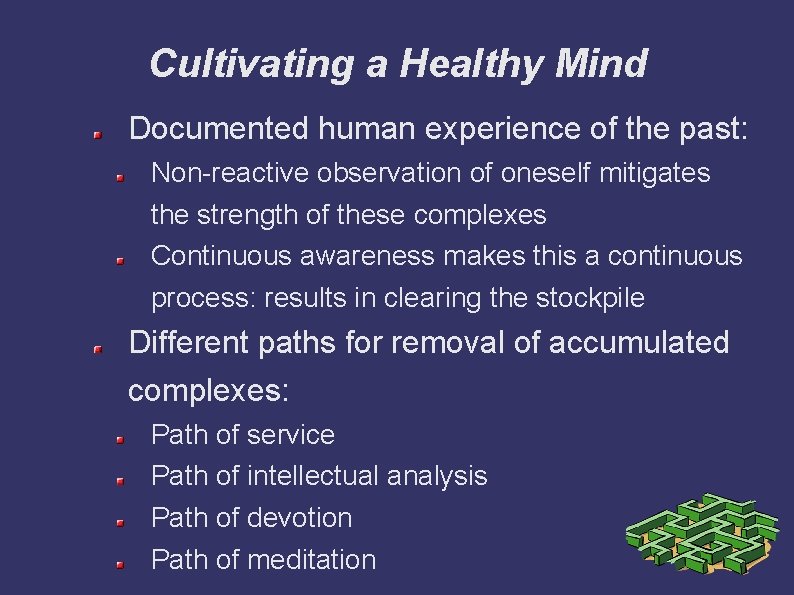 Cultivating a Healthy Mind

Documented human experience of the past:

Non-reactive observation of oneself mitigates the strength of these complexes

Continuous awareness makes this a continuous process: results in clearing the stockpile

Different paths for removal of accumulated complexes:

Path of service

Path of intellectual analysis

Path of devotion

Path of meditation